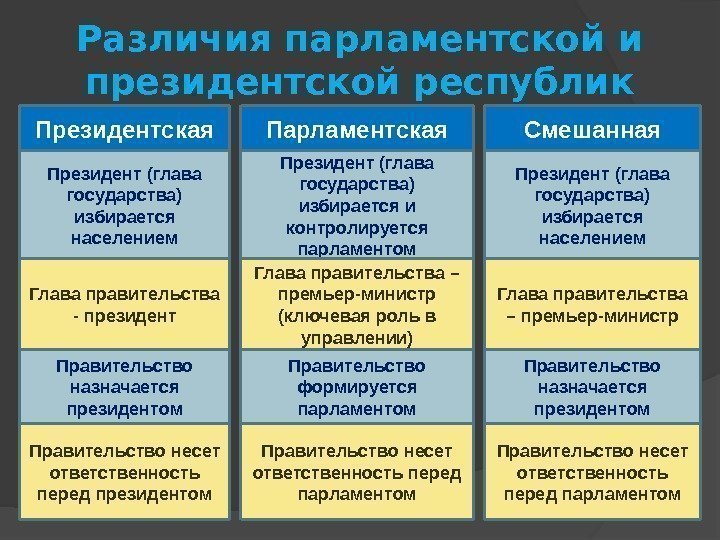 Различия парламентской и президентской республик

| Президентская | Парламентская | Смешанная |
|---|---|---|
| Президент (глава государства) избирается населением | Президент (глава государства) избирается и контролируется парламентом | Президент (глава государства) избирается населением |
| Глава правительства - президент | Глава правительства – премьер-министр (ключевая роль в управлении) | Глава правительства – премьер-министр |
| Правительство назначается президентом | Правительство формируется парламентом | Правительство назначается президентом |
| Правительство несет ответственность перед президентом | Правительство несет ответственность перед парламентом | Правительство несет ответственность перед парламентом |